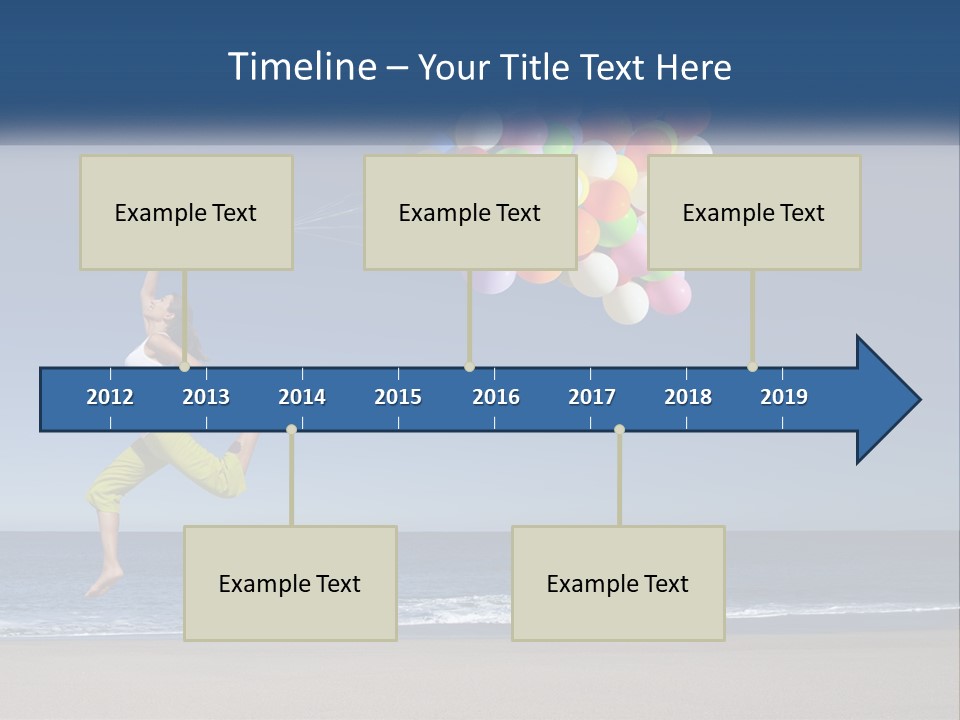 Timeline – Your Title Text Here

Example Text

Example Text

Example Text

2012 2013 2014 2015 2016 2017 2018 2019

Example Text

Example Text